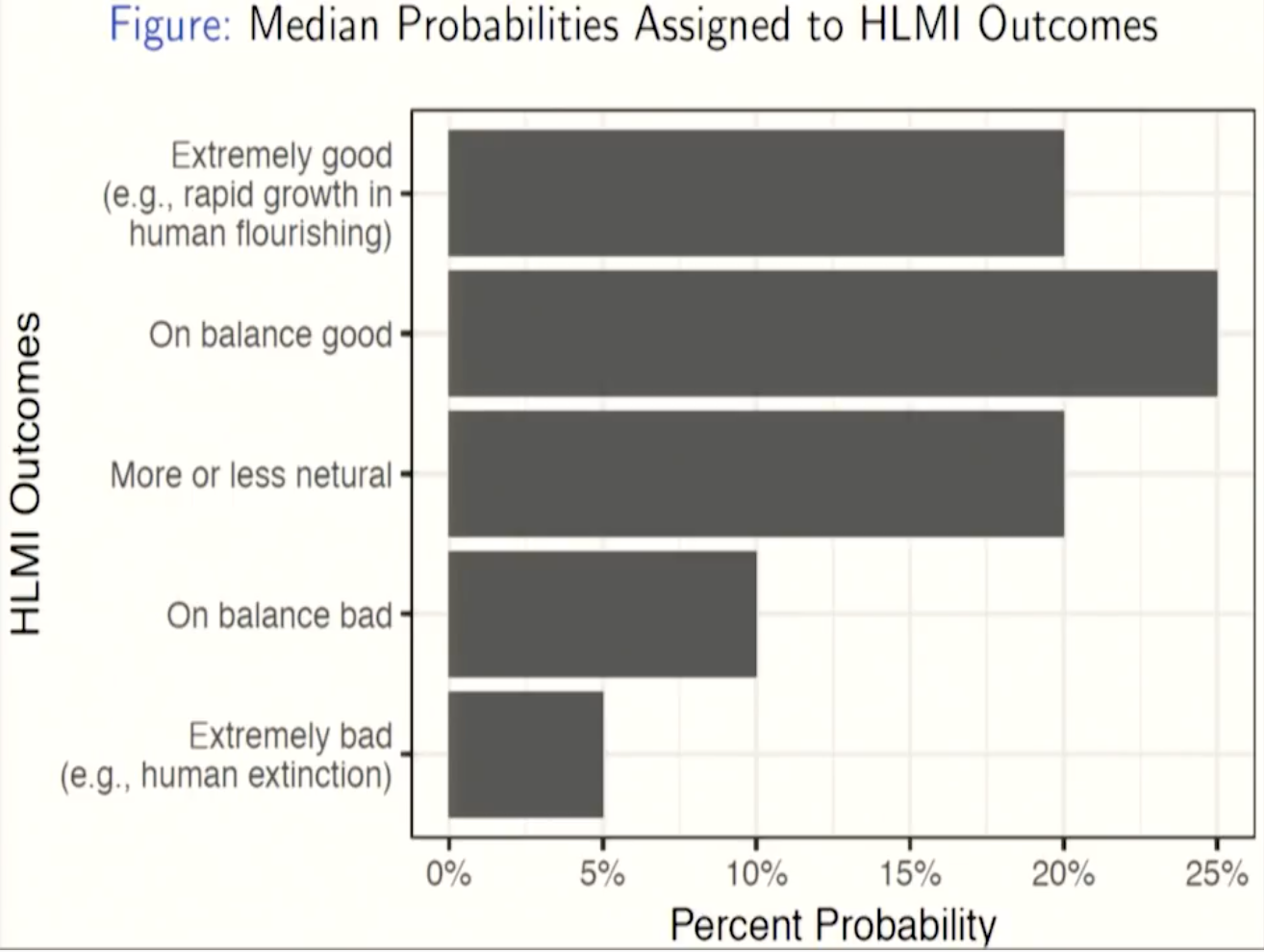 Figure: Median Probabilities Assigned to HLMI Outcomes

HLMI Outcomes

Extremely good (e.g., rapid growth in human flourishing)

On balance good

More or less netural

On balance bad

Extremely bad (e.g., human extinction)

0%
5%
10%
15%
20%
25%

Percent Probability